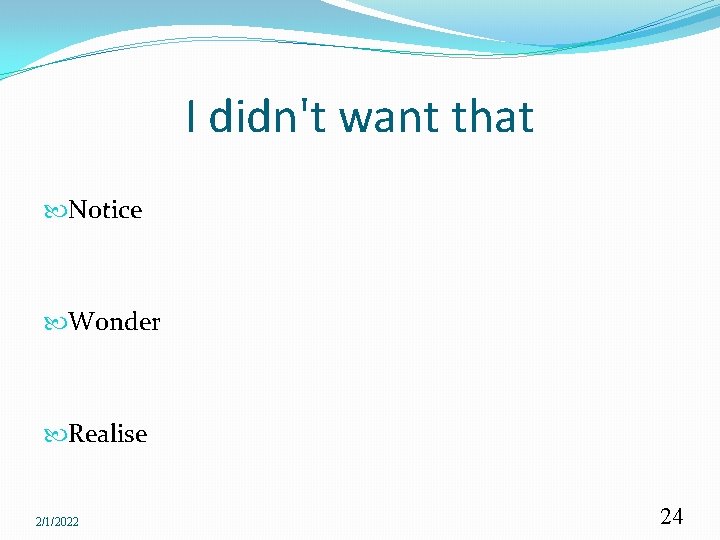 I didn't want that

Notice

Wonder

Realise

2/1/2022

24